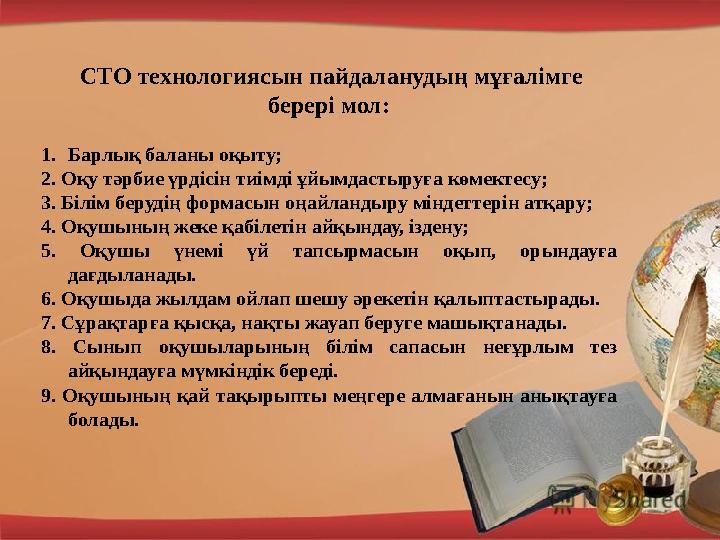 СТО технологиясын пайдаланудың мұғалімге берері мол:

1. Барлық баланы оқыту;
2. Оқу тәрбие үрдісін тиімді ұйымдастыруға көмектесу;
3. Білім берудің формасын оңайландыру міндеттерін атқару;
4. Оқушының жеке қабілетін айқындау, іздену;
5. Оқушы үнемі үй тапсырмасын оқып, орындауға дағдыланады.
6. Оқушыда жылдам ойлап шешу әрекетін қалыптастырады.
7. Сұрақтарға қысқа, нақты жауап беруге машықтанады.
8. Сынып оқушыларының білім сапасын неғұрлым тез айқындауға мүмкіндік береді.
9. Оқушының қай тақырыпты меңгере алмағанын анықтауға болады.

MyShared